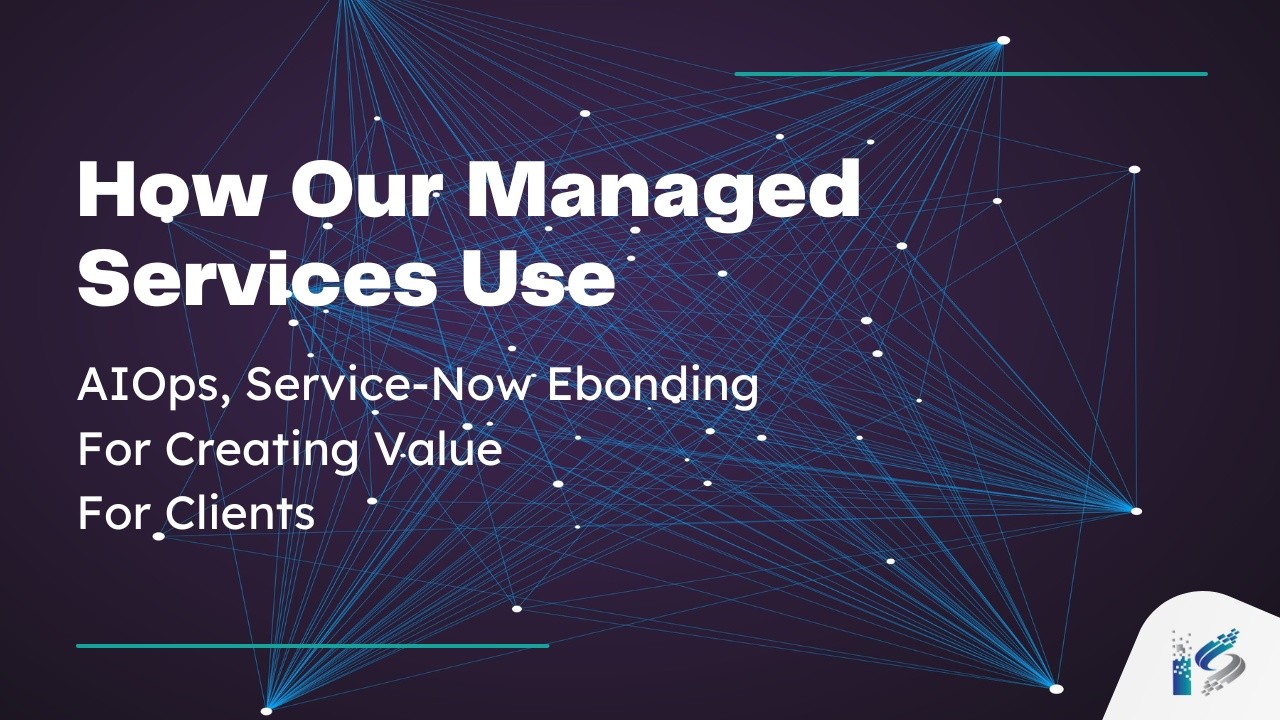 How Our Managed Services Use

AIOps, Service-Now Ebonding For Creating Value For Clients